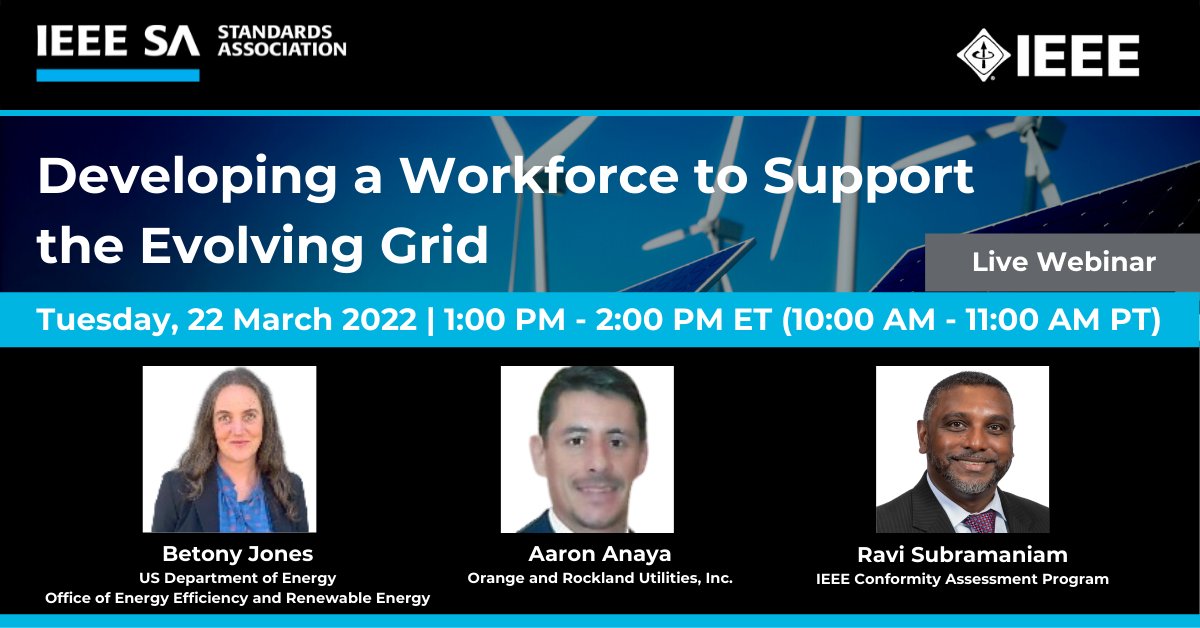 IEEE SA STANDARDS ASSOCIATION

IEEE

Developing a Workforce to Support the Evolving Grid

Live Webinar

Tuesday, 22 March 2022 | 1:00 PM - 2:00 PM ET (10:00 AM - 11:00 AM PT)

Betony Jones
US Department of Energy
Office of Energy Efficiency and Renewable Energy

Aaron Anaya
Orange and Rockland Utilities, Inc.

Ravi Subramaniam
IEEE Conformity Assessment Program